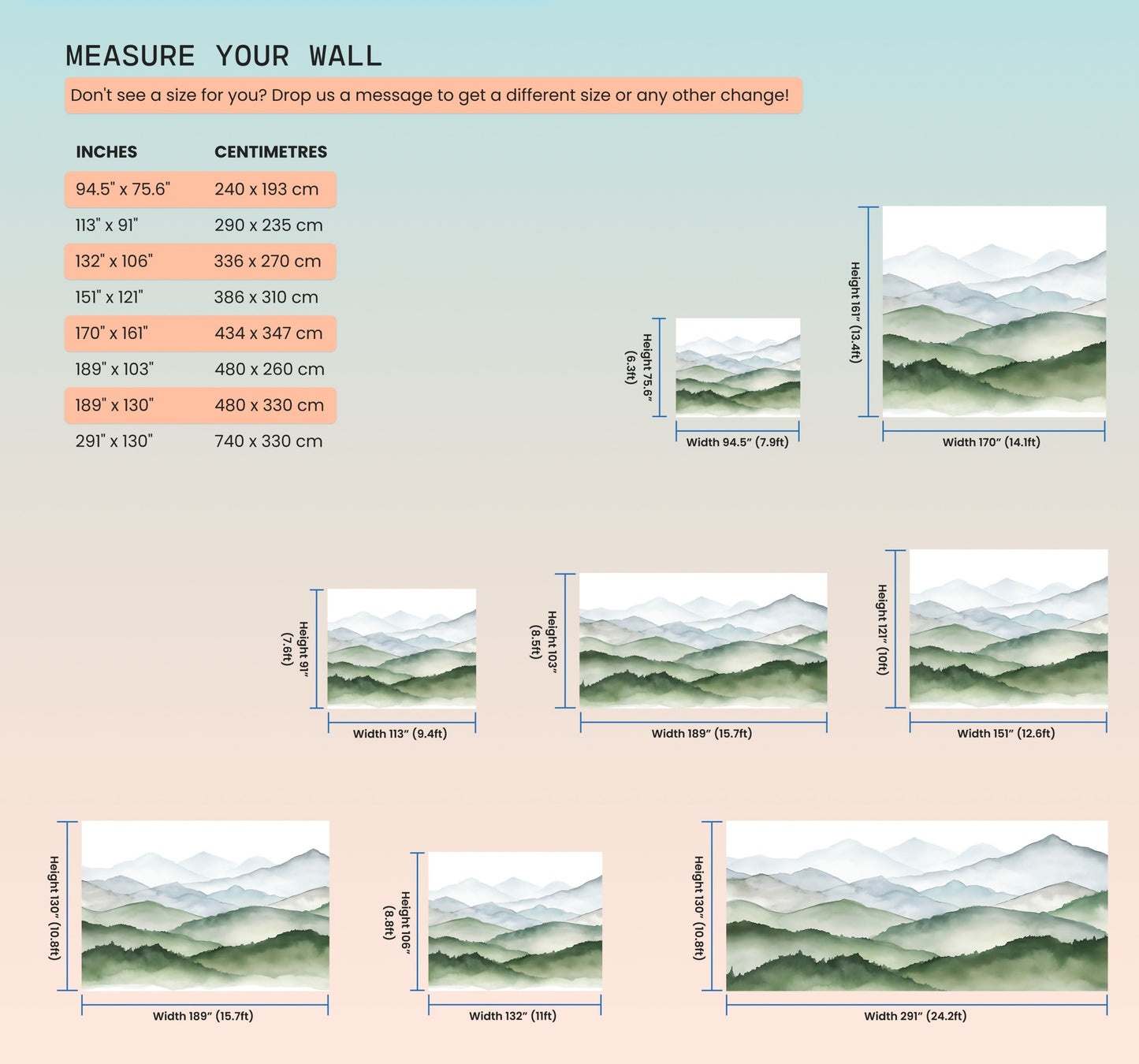 MEASURE YOUR WALL

Don't see a size for you? Drop us a message to get a different size or any other change!

| INCHES | CENTIMETRES |
|---|---|
| 94.5" x 75.6" | 240 x 193 cm |
| 113" x 91" | 290 x 235 cm |
| 132" x 106" | 336 x 270 cm |
| 151" x 121" | 386 x 310 cm |
| 170" x 161" | 434 x 347 cm |
| 189" x 103" | 480 x 260 cm |
| 189" x 130" | 480 x 330 cm |
| 291" x 130" | 740 x 330 cm |

Height 75.6" (6.3ft)
Width 94.5" (7.9ft)

Height 161" (13.4ft)
Width 170" (14.1ft)

Height 91" (7.6ft)
Width 113" (9.4ft)

Height 103" (8.5ft)
Width 189" (15.7ft)

Height 121" (10ft)
Width 151" (12.6ft)

Height 130" (10.8ft)
Width 189" (15.7ft)

Height 106" (8.8ft)
Width 132" (11ft)

Height 130" (10.8ft)
Width 291" (24.2ft)